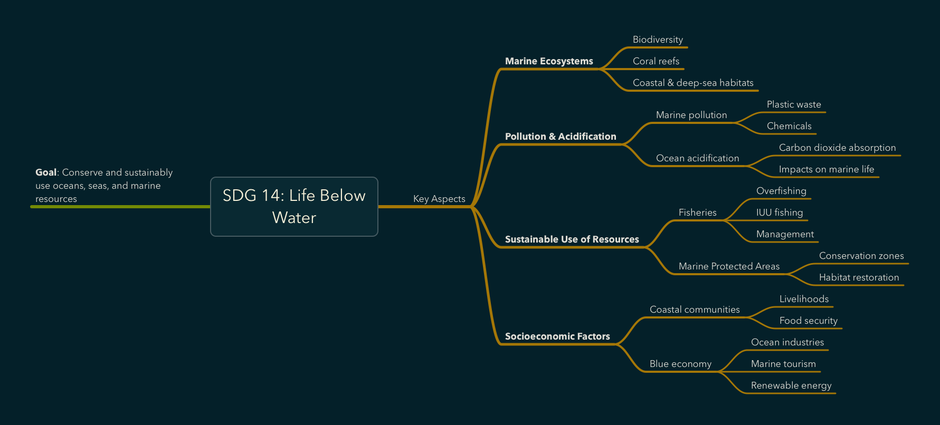 Goal: Conserve and sustainably use oceans, seas, and marine resources

SDG 14: Life Below Water

Key Aspects

Marine Ecosystems
Biodiversity
Coral reefs
Coastal & deep-sea habitats

Pollution & Acidification
Marine pollution
Plastic waste
Chemicals
Ocean acidification
Carbon dioxide absorption
Impacts on marine life

Sustainable Use of Resources
Fisheries
Overfishing
IUU fishing
Management
Marine Protected Areas
Conservation zones
Habitat restoration

Socioeconomic Factors
Coastal communities
Livelihoods
Food security
Blue economy
Ocean industries
Marine tourism
Renewable energy